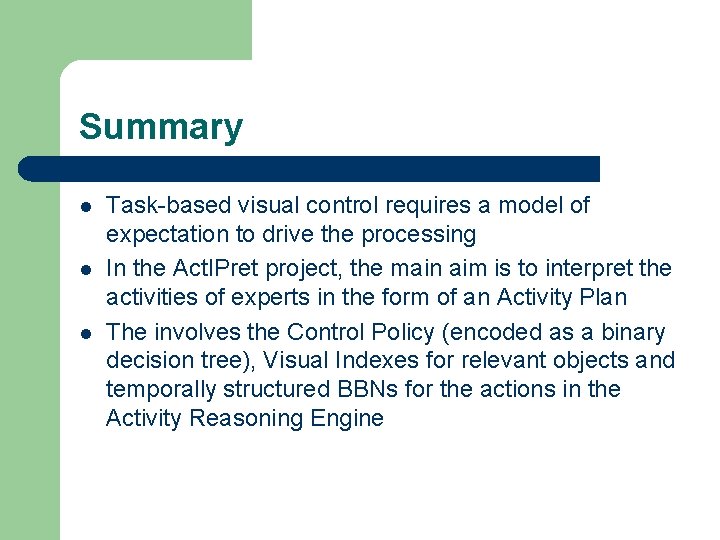 Summary

- Task-based visual control requires a model of expectation to drive the processing
- In the ActIPret project, the main aim is to interpret the activities of experts in the form of an Activity Plan
- The involves the Control Policy (encoded as a binary decision tree), Visual Indexes for relevant objects and temporally structured BBNs for the actions in the Activity Reasoning Engine